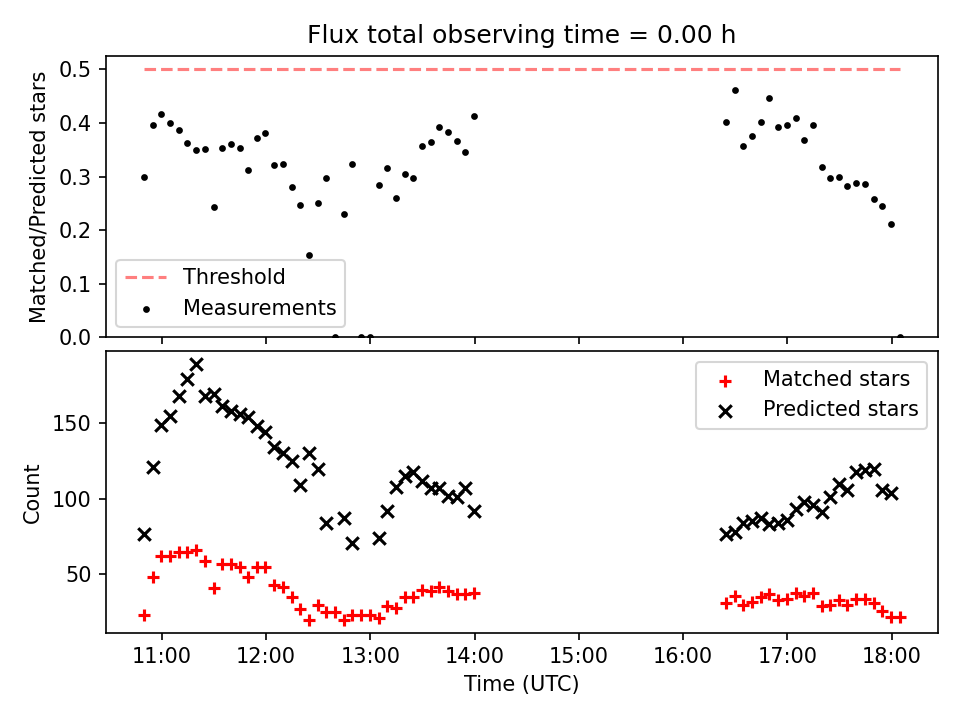 Flux total observing time = 0.00 h

Matched/Predicted stars

0.5
0.4
0.3
0.2
0.1
0.0

Threshold
Measurements

Count

150
100
50

Matched stars
Predicted stars

11:00
12:00
13:00
14:00
15:00
16:00
17:00
18:00

Time (UTC)